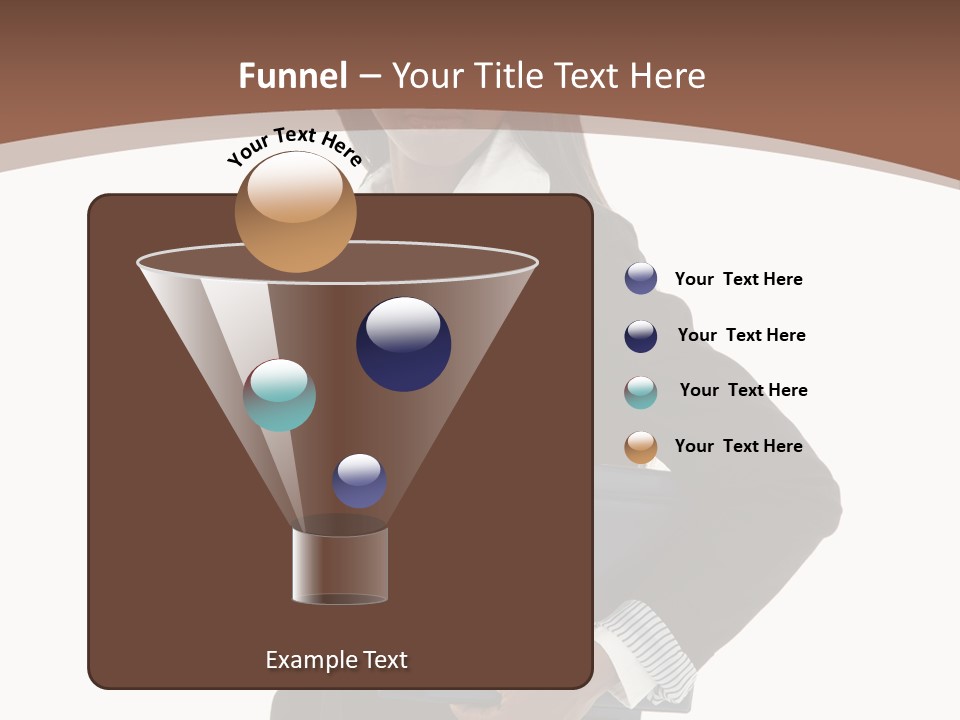 Funnel – Your Title Text Here

Your Text Here

Your Text Here

Your Text Here

Your Text Here

Your Text Here

Example Text